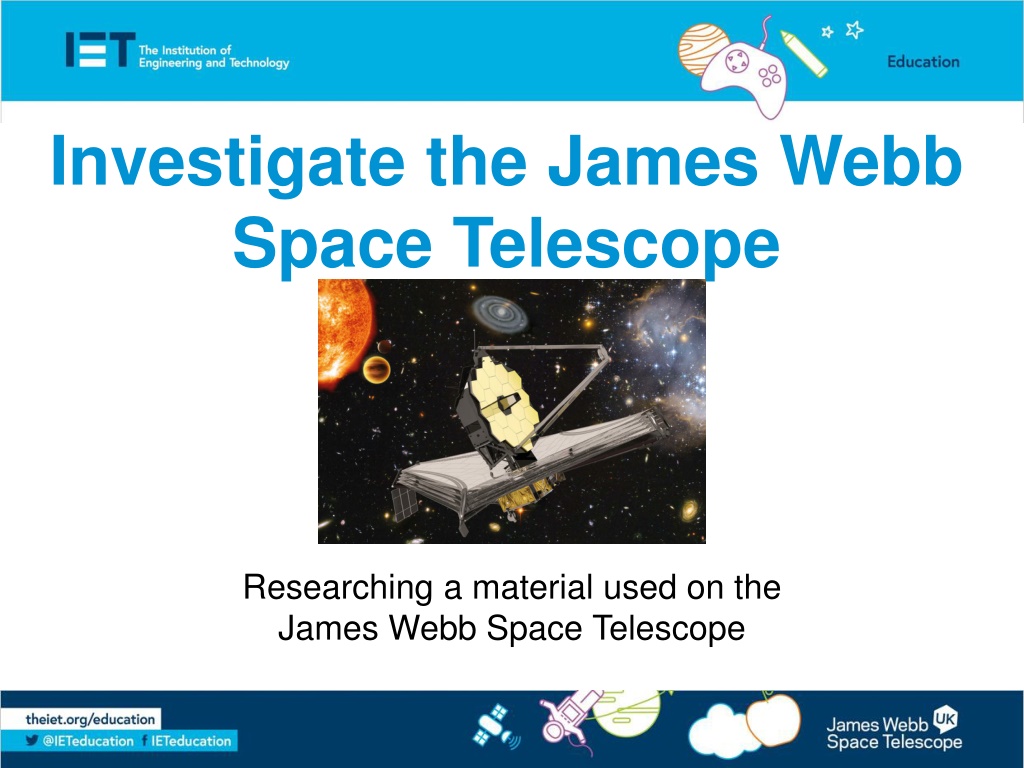 IET The Institution of Engineering and Technology

Education

Investigate the James Webb Space Telescope

Researching a material used on the James Webb Space Telescope

theiet.org/education
@IETeducation IETeducation

James Webb UK Space Telescope